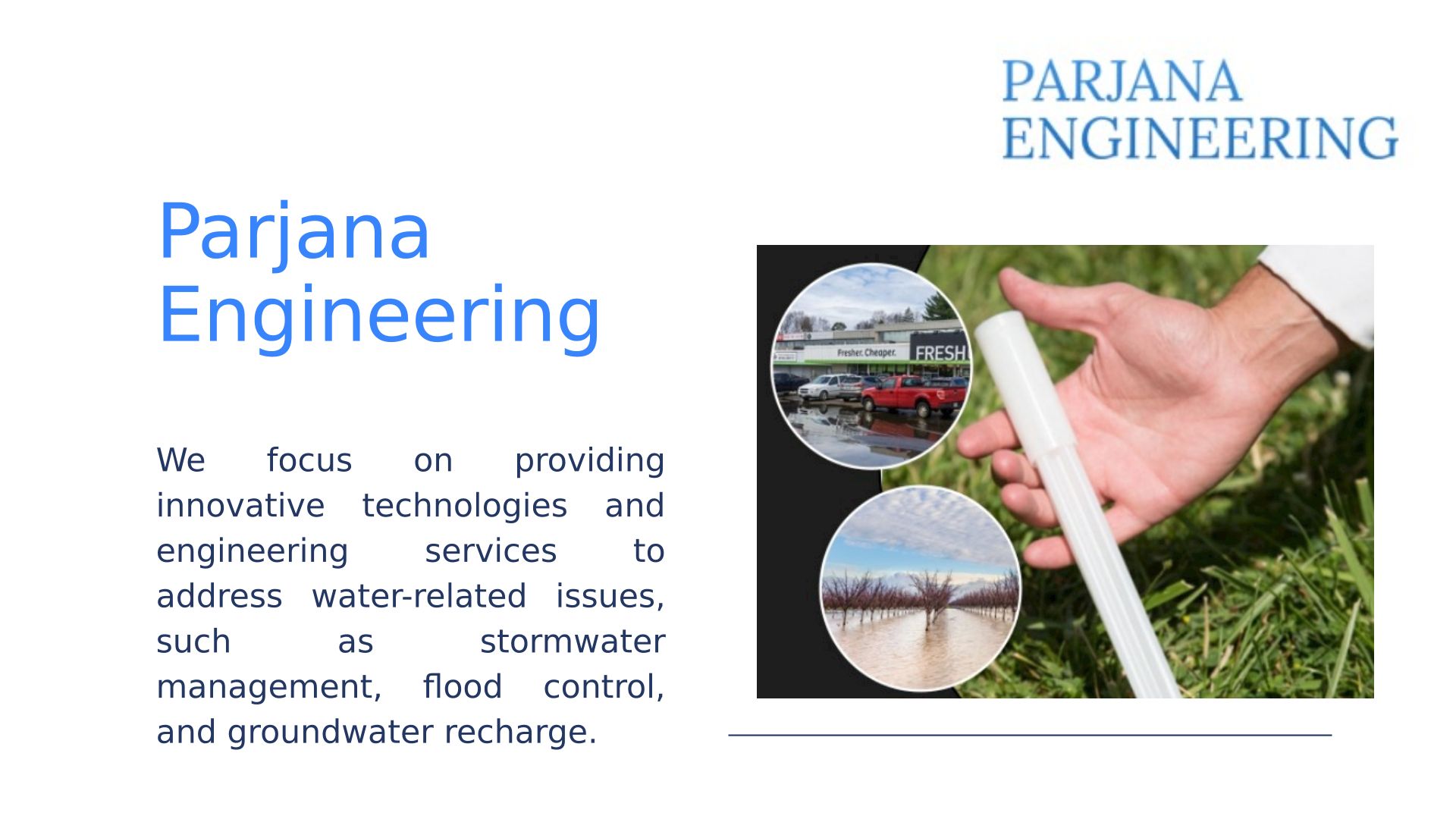 PARJANA
ENGINEERING

Parjana Engineering

We focus on providing innovative technologies and engineering services to address water-related issues, such as stormwater management, flood control, and groundwater recharge.

Fresher. Cheaper.
FRESH